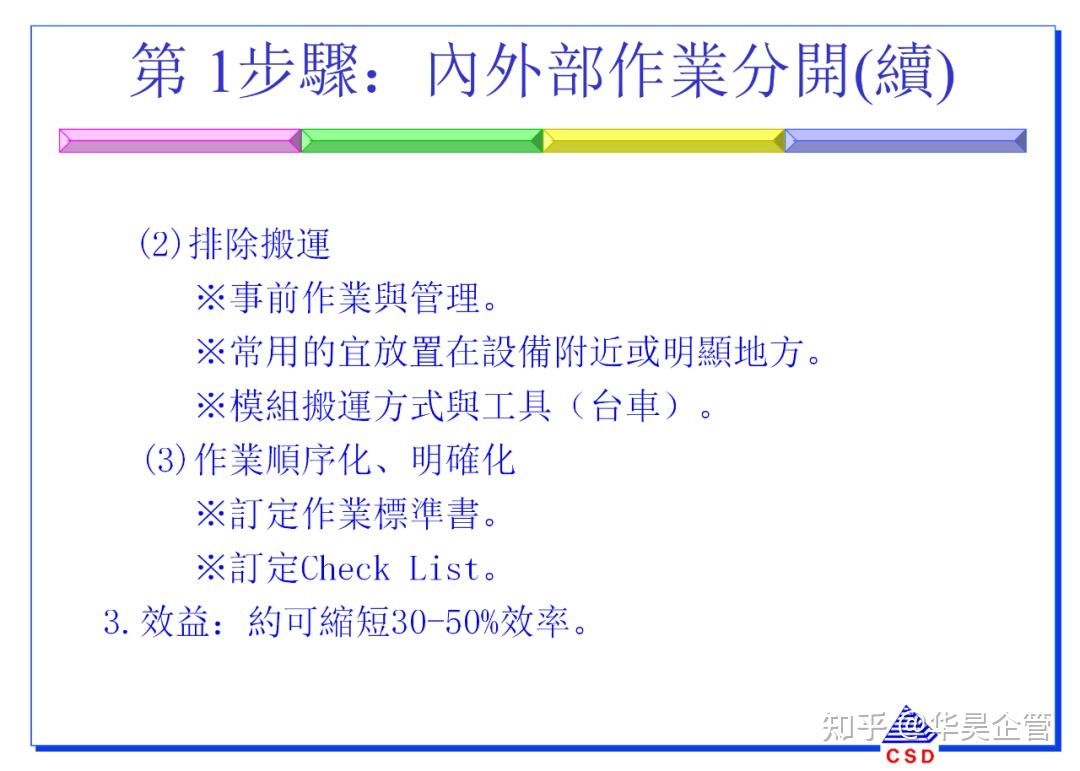 第 1步驟：內外部作業分開(續)

(2)排除搬運
※事前作業與管理。
※常用的宜放置在設備附近或明顯地方。
※模組搬運方式與工具（台車）。
(3)作業順序化、明確化
※訂定作業標準書。
※訂定Check List。
3.效益：約可縮短30-50%效率。

知乎 @华昊企管
CSD